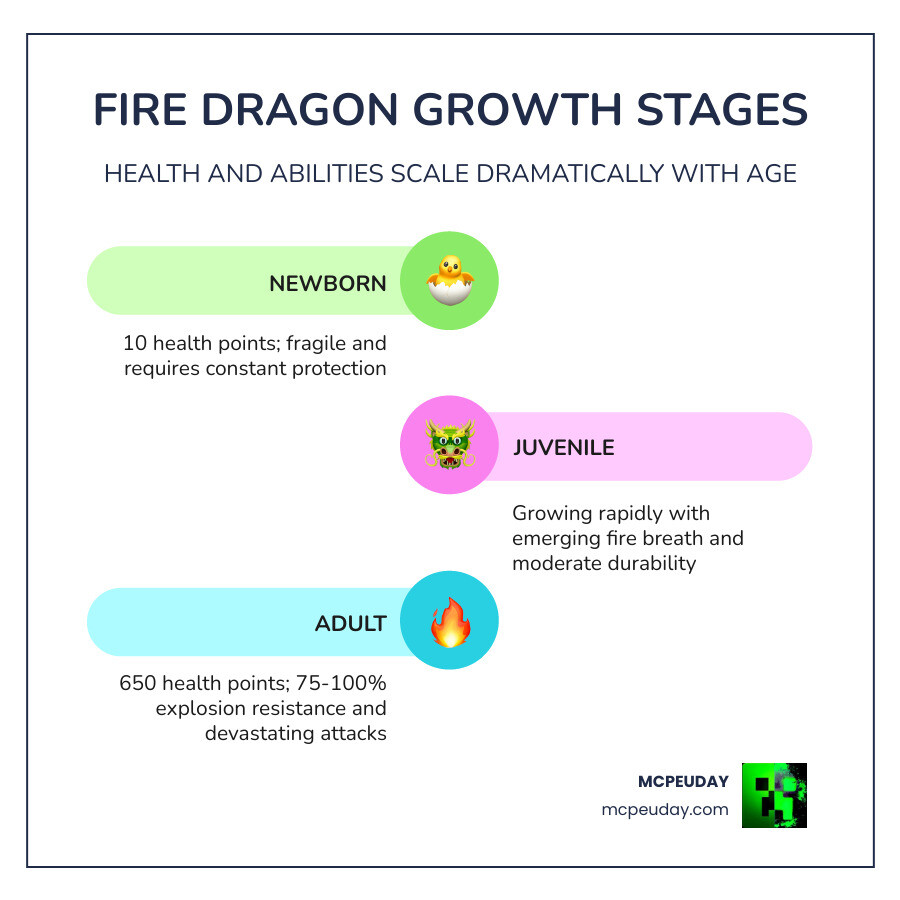 FIRE DRAGON GROWTH STAGES

HEALTH AND ABILITIES SCALE DRAMATICALLY WITH AGE

NEWBORN

10 health points; fragile and requires constant protection

JUVENILE

Growing rapidly with emerging fire breath and moderate durability

ADULT

650 health points; 75-100% explosion resistance and devastating attacks

MCPEUDAY
mcpeuday.com